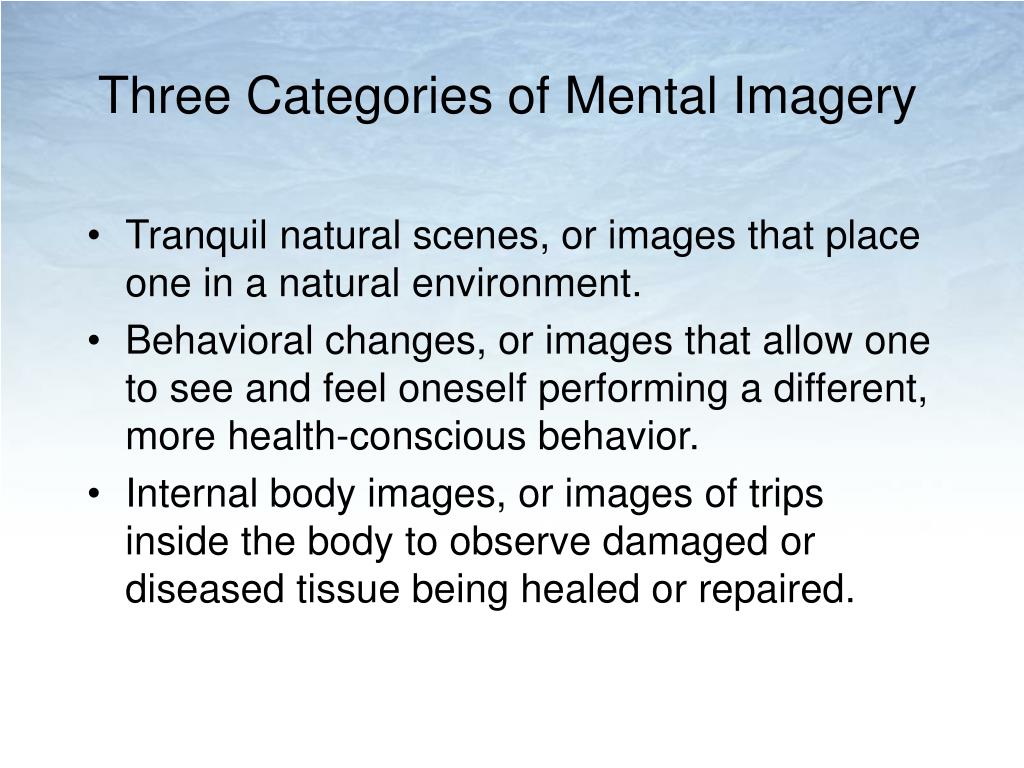 Three Categories of Mental Imagery

• Tranquil natural scenes, or images that place one in a natural environment.
• Behavioral changes, or images that allow one to see and feel oneself performing a different, more health-conscious behavior.
• Internal body images, or images of trips inside the body to observe damaged or diseased tissue being healed or repaired.